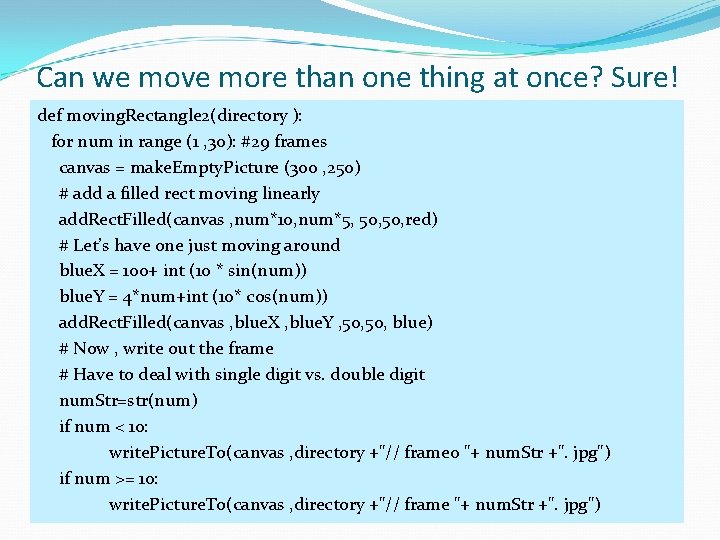 Can we move more than one thing at once? Sure!

def movingRectangle2(directory ):
  for num in range (1 ,30): #29 frames
   canvas = makeEmptyPicture (300 ,250)
   # add a filled rect moving linearly
   addRectFilled(canvas ,num*10,num*5, 50,50,red)
   # Let's have one just moving around
   blueX = 100+ int (10 * sin(num))
   blueY = 4*num+int (10* cos(num))
   addRectFilled(canvas ,blueX ,blueY ,50,50, blue)
   # Now , write out the frame
   # Have to deal with single digit vs. double digit
   numStr=str(num)
   if num < 10:
         writePictureTo(canvas ,directory +"// frame0 "+ numStr +". jpg")
   if num >= 10:
         writePictureTo(canvas ,directory +"// frame "+ numStr +". jpg")